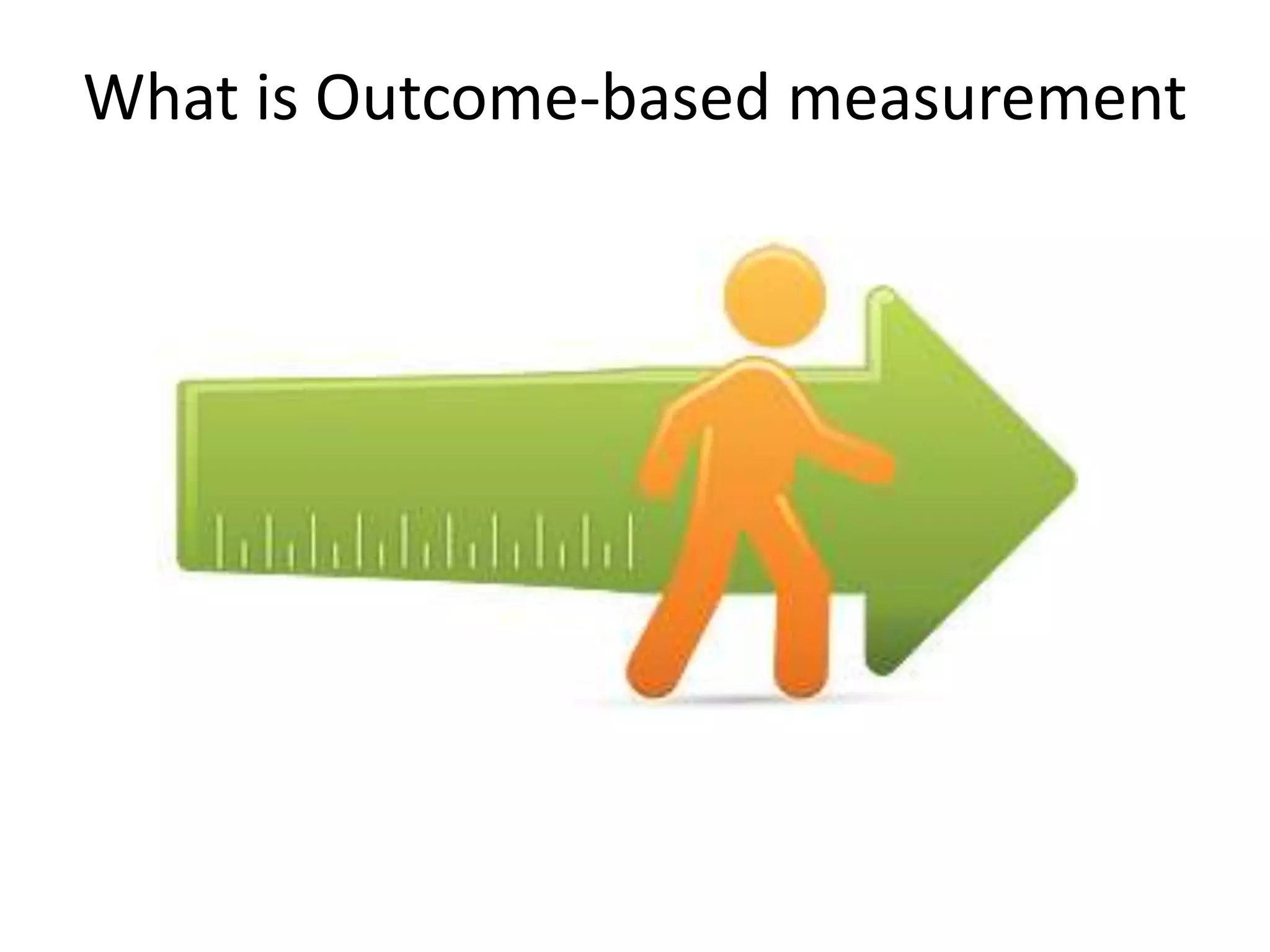 What is Outcome-based measurement